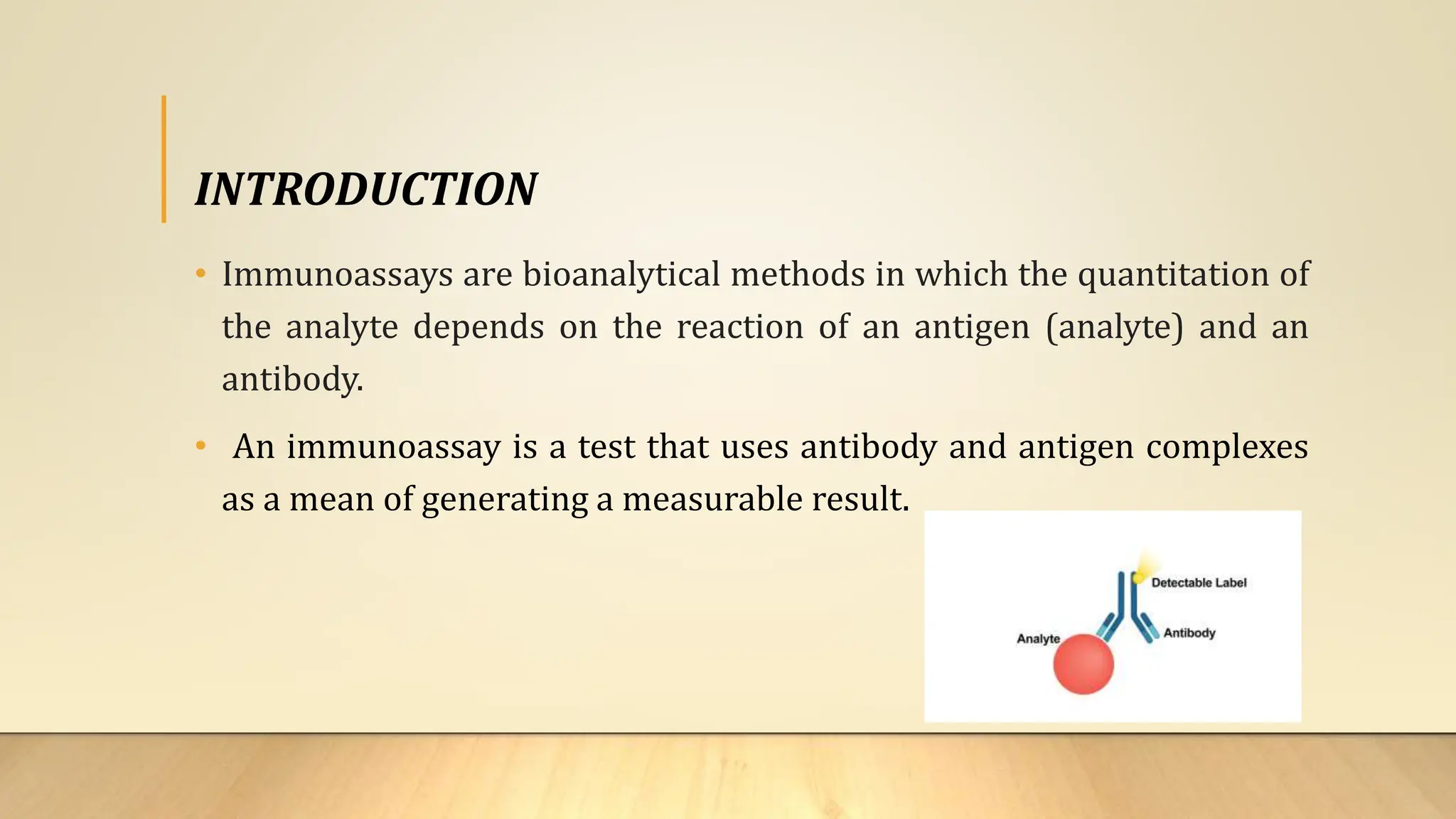 INTRODUCTION

• Immunoassays are bioanalytical methods in which the quantitation of the analyte depends on the reaction of an antigen (analyte) and an antibody.

• An immunoassay is a test that uses antibody and antigen complexes as a mean of generating a measurable result.

Detectable Label
Antibody
Analyte